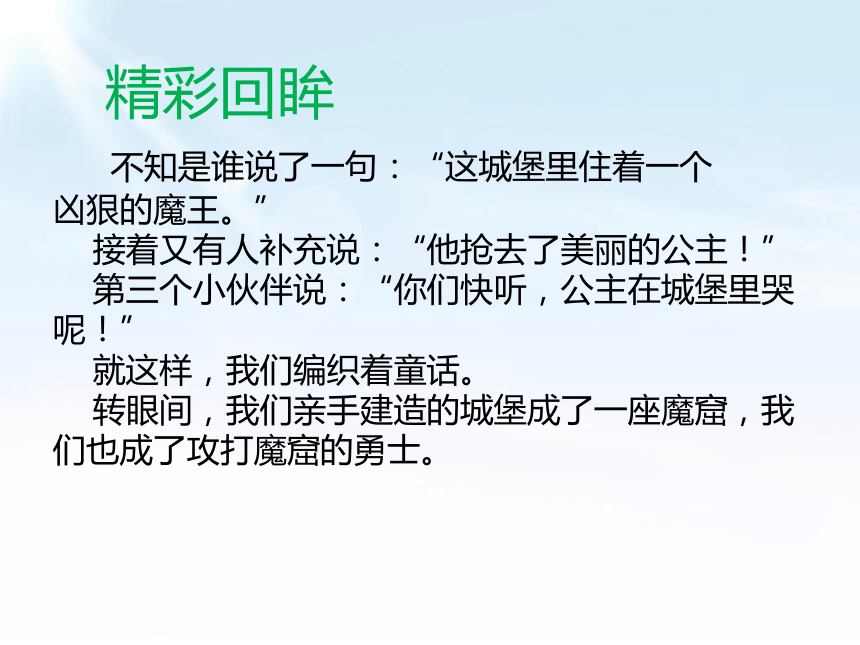 精彩回眸

不知是谁说了一句：“这城堡里住着一个凶狠的魔王。”

接着又有人补充说：“他抢去了美丽的公主！”

第三个小伙伴说：“你们快听，公主在城堡里哭呢！”

就这样，我们编织着童话。

转眼间，我们亲手建造的城堡成了一座魔窟，我们也成了攻打魔窟的勇士。